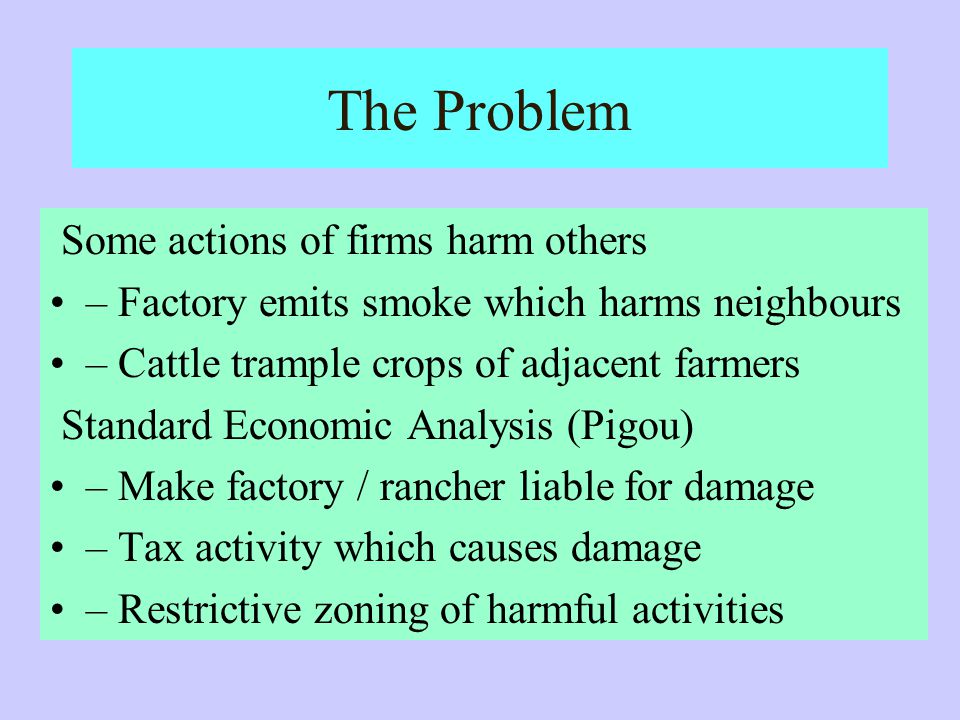 The Problem

Some actions of firms harm others
• – Factory emits smoke which harms neighbours
• – Cattle trample crops of adjacent farmers
Standard Economic Analysis (Pigou)
• – Make factory / rancher liable for damage
• – Tax activity which causes damage
• – Restrictive zoning of harmful activities